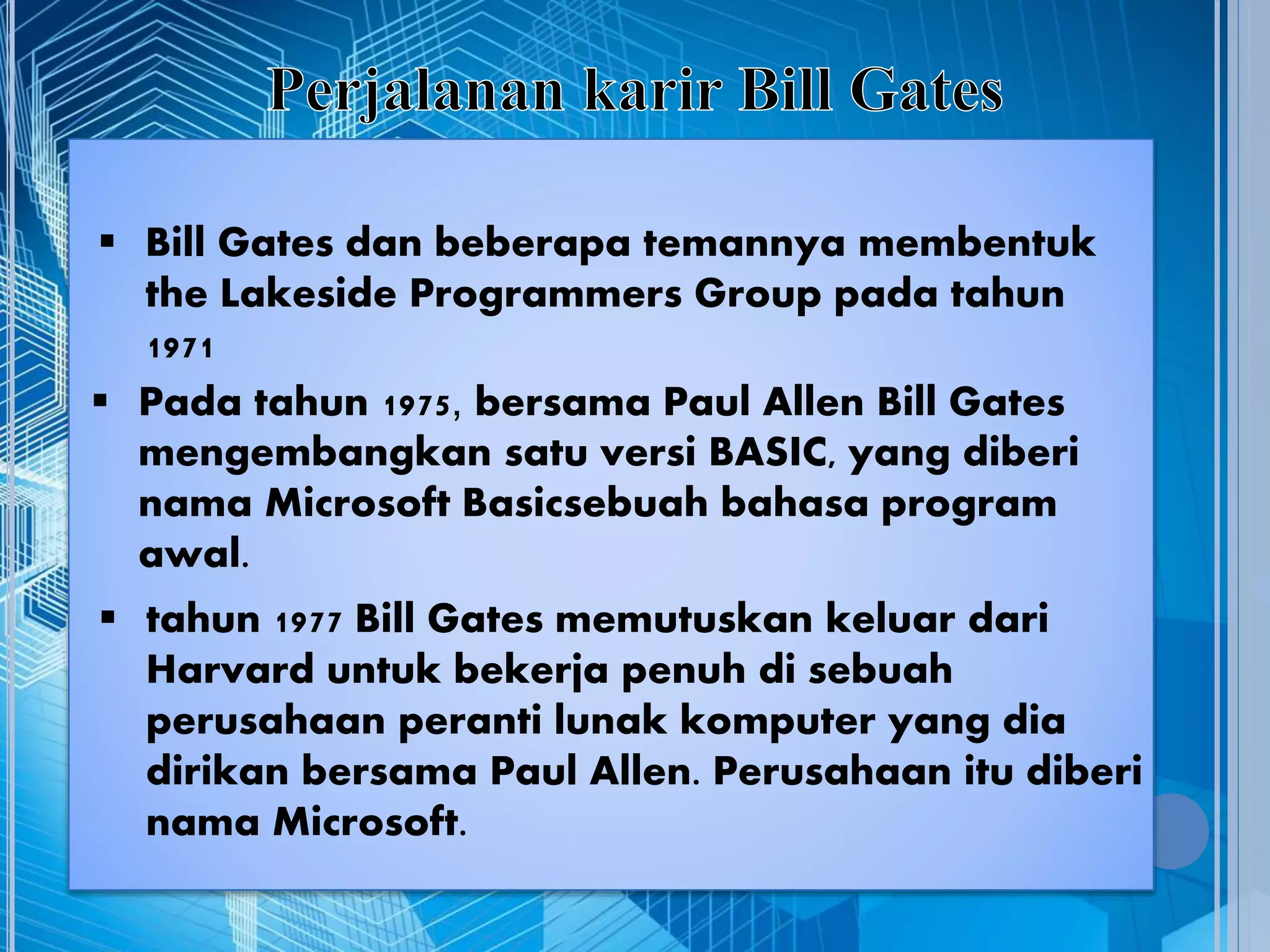 Perjalanan karir Bill Gates

▪ Bill Gates dan beberapa temannya membentuk the Lakeside Programmers Group pada tahun 1971

▪ Pada tahun 1975, bersama Paul Allen Bill Gates mengembangkan satu versi BASIC, yang diberi nama Microsoft Basicsebuah bahasa program awal.

▪ tahun 1977 Bill Gates memutuskan keluar dari Harvard untuk bekerja penuh di sebuah perusahaan peranti lunak komputer yang dia dirikan bersama Paul Allen. Perusahaan itu diberi nama Microsoft.